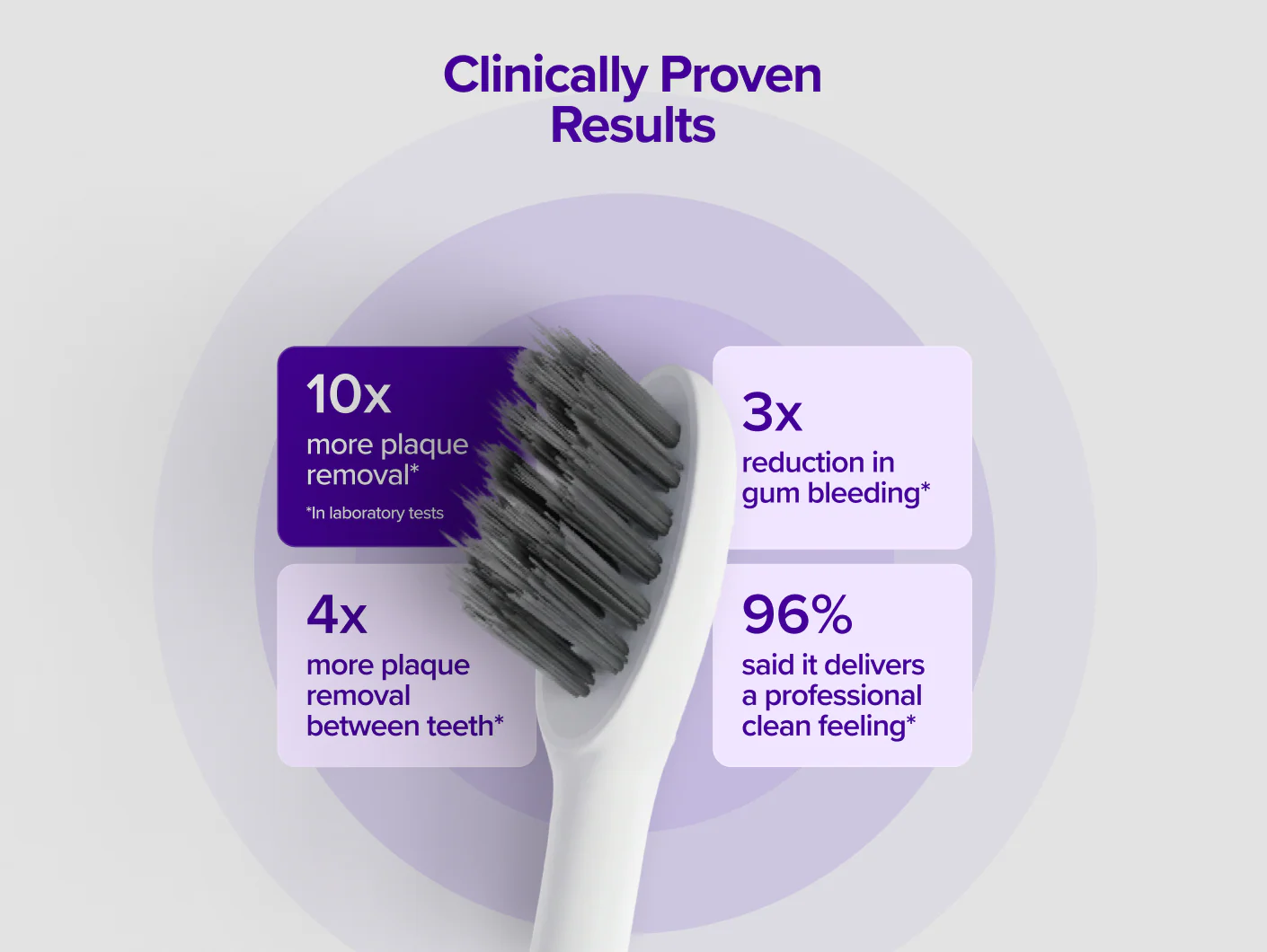 Clinically Proven Results

10x
more plaque removal*
*In laboratory tests

3x
reduction in gum bleeding*

4x
more plaque removal between teeth*

96%
said it delivers a professional clean feeling*